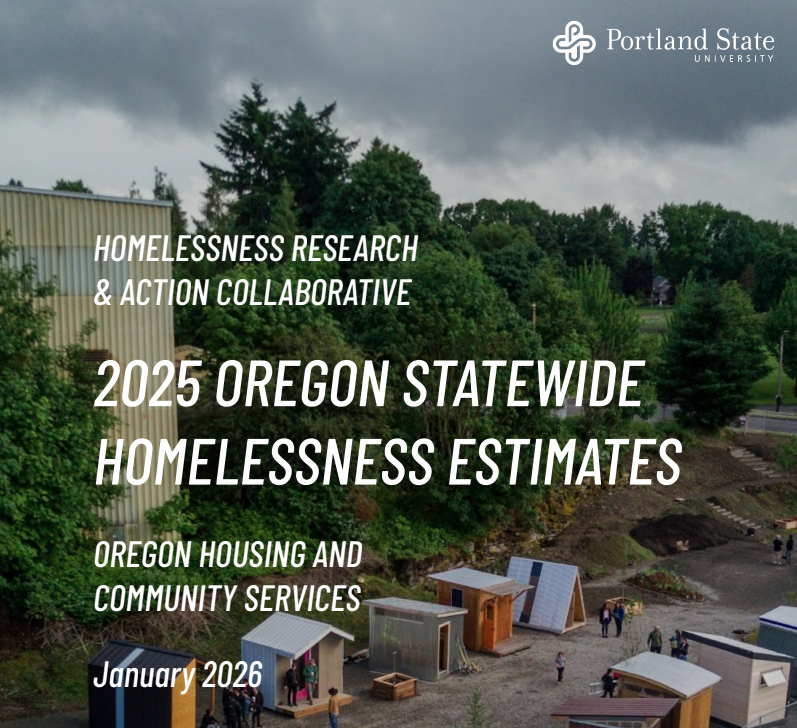 Portland State UNIVERSITY

HOMELESSNESS RESEARCH & ACTION COLLABORATIVE

2025 OREGON STATEWIDE HOMELESSNESS ESTIMATES

OREGON HOUSING AND COMMUNITY SERVICES

January 2026